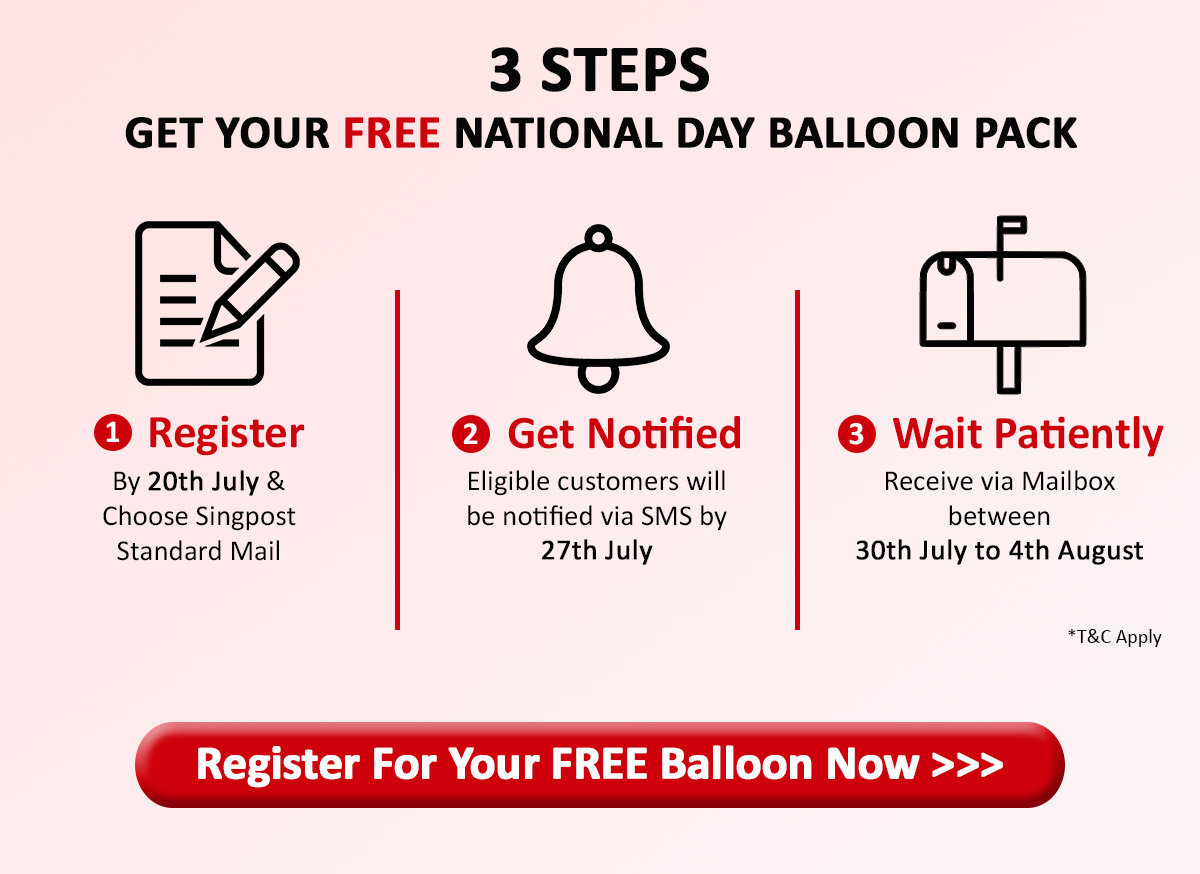 3 STEPS
GET YOUR FREE NATIONAL DAY BALLOON PACK

1 Register
By 20th July & Choose Singpost Standard Mail

2 Get Notified
Eligible customers will be notified via SMS by 27th July

3 Wait Patiently
Receive via Mailbox between 30th July to 4th August

*T&C Apply

Register For Your FREE Balloon Now >>>